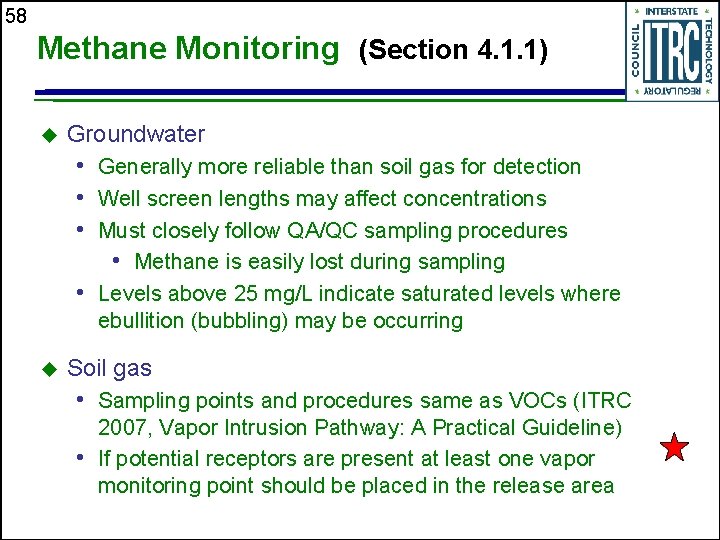 58

Methane Monitoring (Section 4.1.1)

INTERSTATE TECHNOLOGY REGULATORY COUNCIL ITRC

◆ Groundwater
• Generally more reliable than soil gas for detection
• Well screen lengths may affect concentrations
• Must closely follow QA/QC sampling procedures
• Methane is easily lost during sampling
• Levels above 25 mg/L indicate saturated levels where ebullition (bubbling) may be occurring

◆ Soil gas
• Sampling points and procedures same as VOCs (ITRC 2007, Vapor Intrusion Pathway: A Practical Guideline)
• If potential receptors are present at least one vapor monitoring point should be placed in the release area